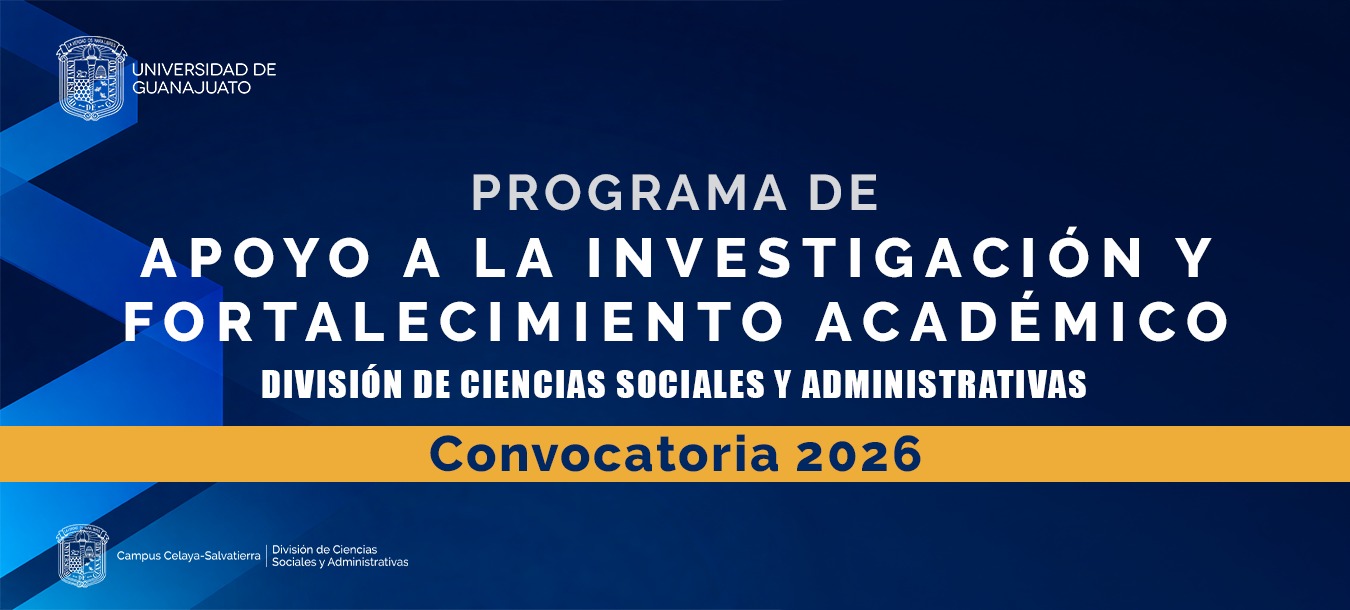 UNIVERSIDAD DE
GUANAJUATO

PROGRAMA DE
APOYO A LA INVESTIGACIÓN Y FORTALECIMIENTO ACADÉMICO
DIVISIÓN DE CIENCIAS SOCIALES Y ADMINISTRATIVAS

Convocatoria 2026

Campus Celaya-Salvatierra | División de Ciencias Sociales y Administrativas